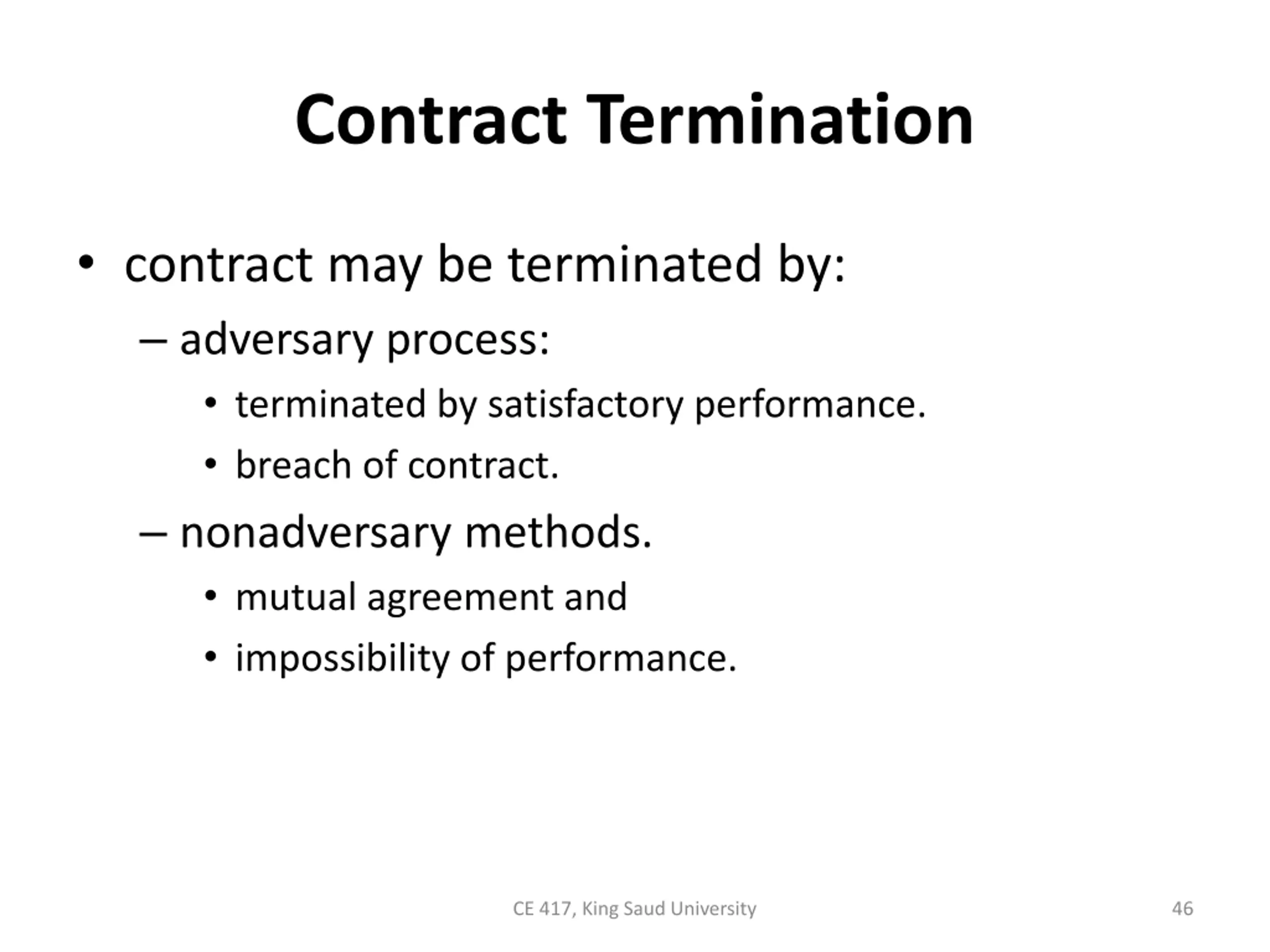 Contract Termination

• contract may be terminated by:
– adversary process:
• terminated by satisfactory performance.
• breach of contract.
– nonadversary methods.
• mutual agreement and
• impossibility of performance.

CE 417, King Saud University

46